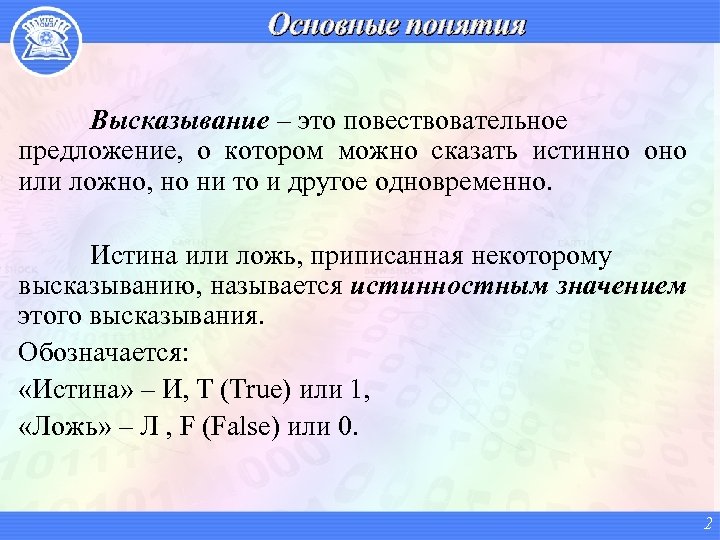 Основные понятия

Высказывание – это повествовательное предложение, о котором можно сказать истинно оно или ложно, но ни то и другое одновременно.

Истина или ложь, приписанная некоторому высказыванию, называется истинностным значением этого высказывания.

Обозначается:

«Истина» – И, T (True) или 1,

«Ложь» – Л , F (False) или 0.

2